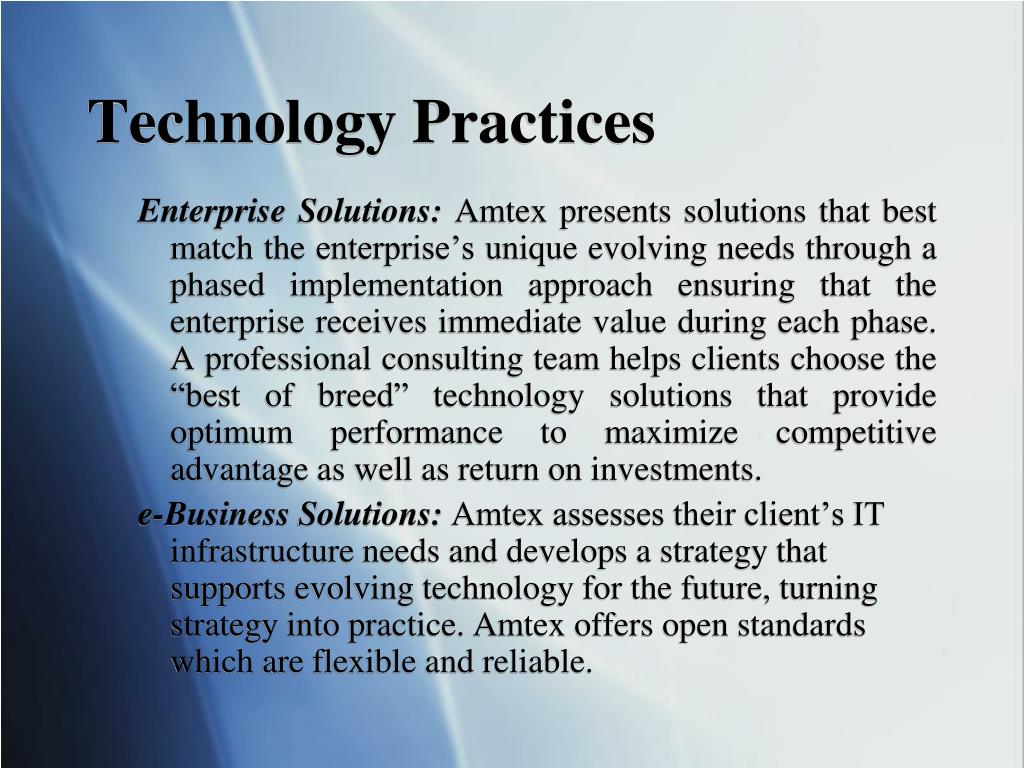 Technology Practices

Enterprise Solutions: Amtex presents solutions that best match the enterprise’s unique evolving needs through a phased implementation approach ensuring that the enterprise receives immediate value during each phase. A professional consulting team helps clients choose the “best of breed” technology solutions that provide optimum performance to maximize competitive advantage as well as return on investments.

e-Business Solutions: Amtex assesses their client’s IT infrastructure needs and develops a strategy that supports evolving technology for the future, turning strategy into practice. Amtex offers open standards which are flexible and reliable.